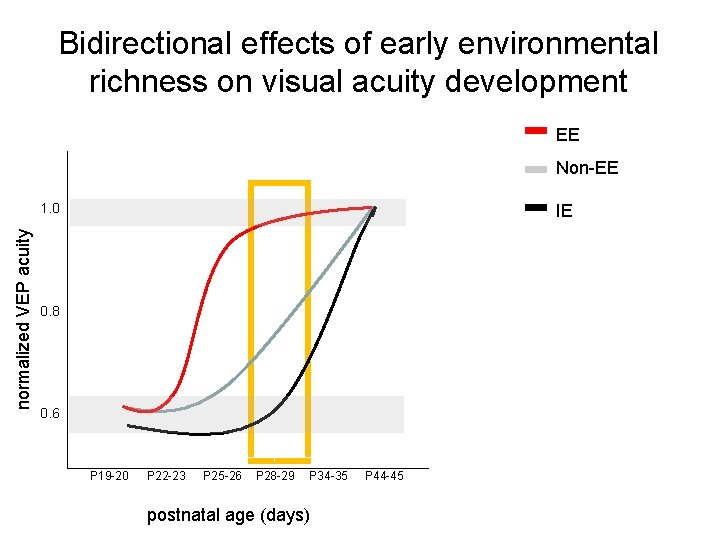 Bidirectional effects of early environmental richness on visual acuity development

EE
Non-EE
IE

normalized VEP acuity
1.0
0.8
0.6

P19-20 P22-23 P25-26 P28-29 P34-35 P44-45

postnatal age (days)